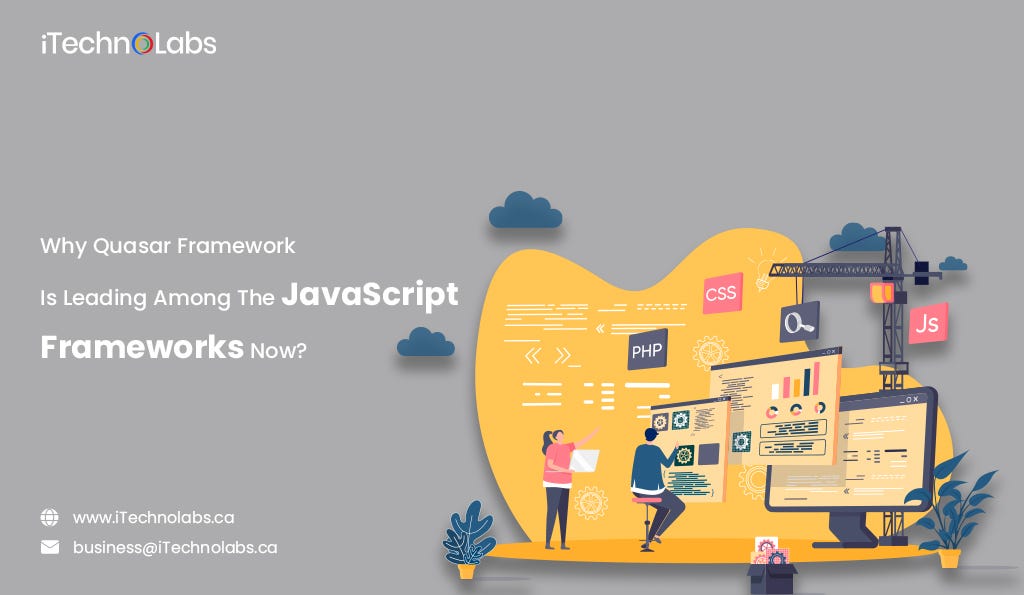 iTechnoLabs

Why Quasar Framework Is Leading Among The JavaScript Frameworks Now?

CSS

PHP

Js

www.iTechnolabs.ca

business@iTechnolabs.ca